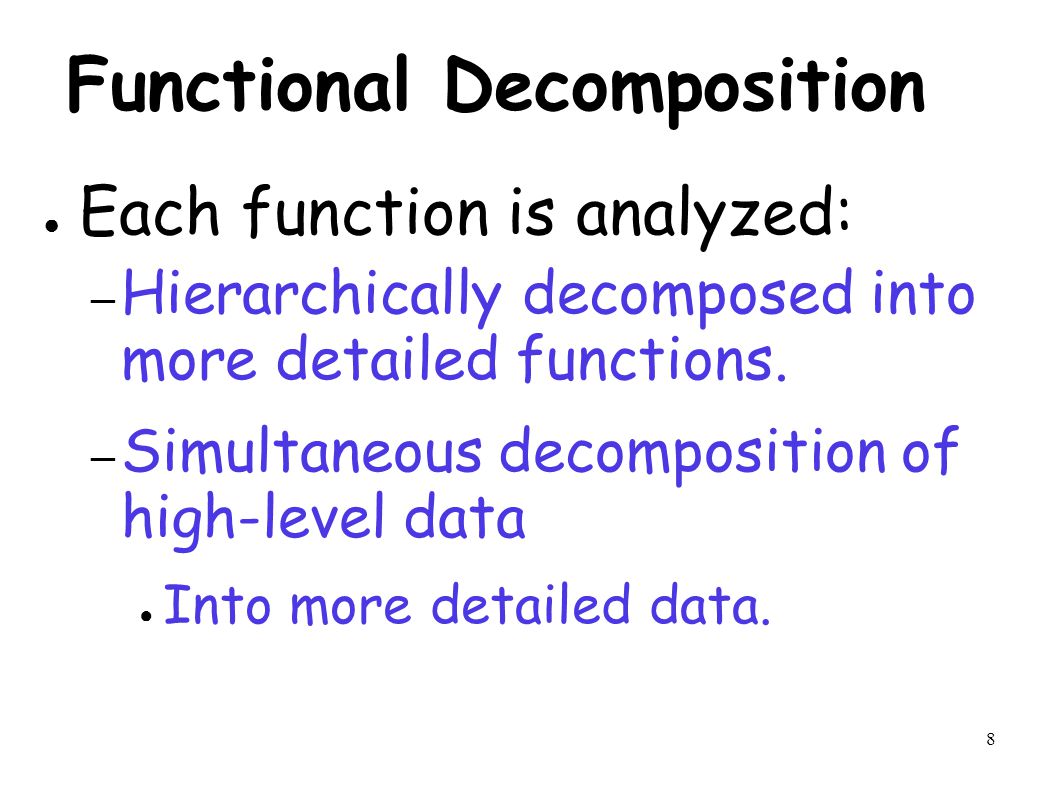 Functional Decomposition

● Each function is analyzed:

– Hierarchically decomposed into more detailed functions.

– Simultaneous decomposition of high-level data

● Into more detailed data.

8